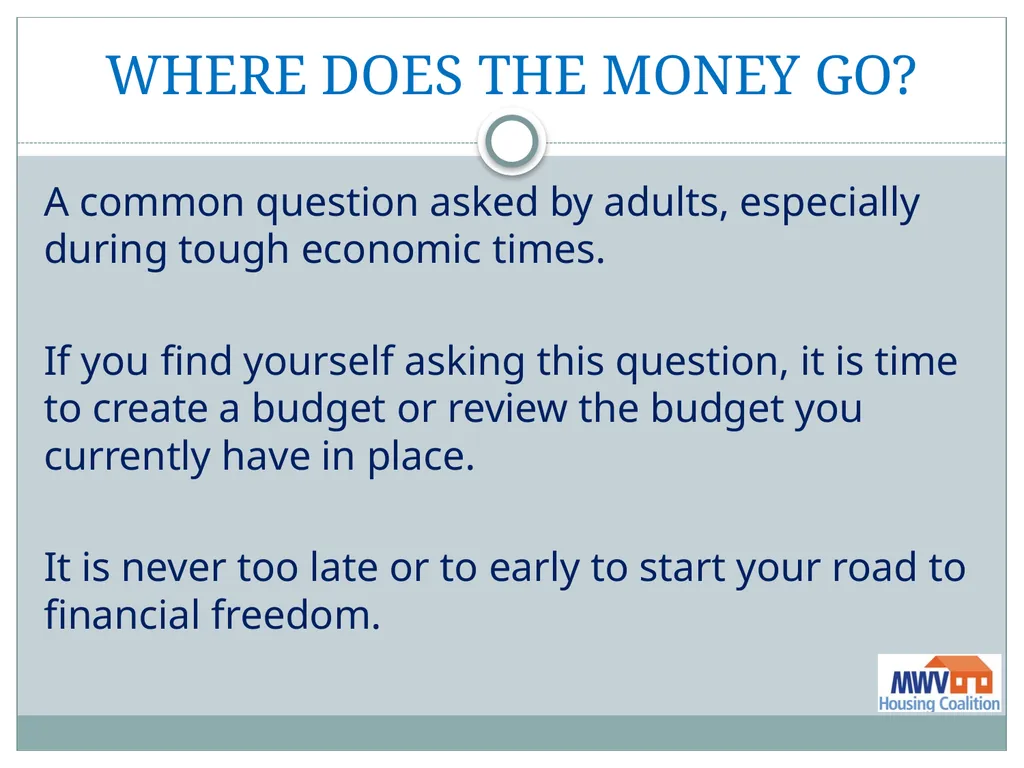 WHERE DOES THE MONEY GO?

A common question asked by adults, especially during tough economic times.

If you find yourself asking this question, it is time to create a budget or review the budget you currently have in place.

It is never too late or to early to start your road to financial freedom.

MWV
Housing Coalition